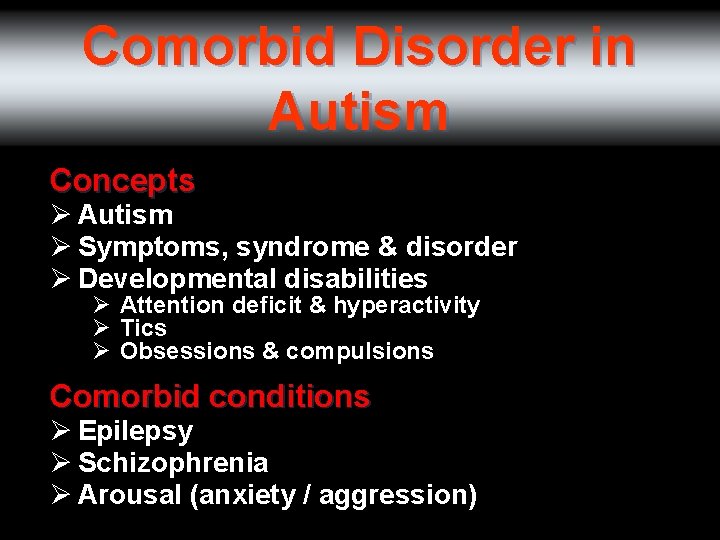 Comorbid Disorder in Autism

Concepts
➢ Autism
➢ Symptoms, syndrome & disorder
➢ Developmental disabilities
➢ Attention deficit & hyperactivity
➢ Tics
➢ Obsessions & compulsions

Comorbid conditions
➢ Epilepsy
➢ Schizophrenia
➢ Arousal (anxiety / aggression)